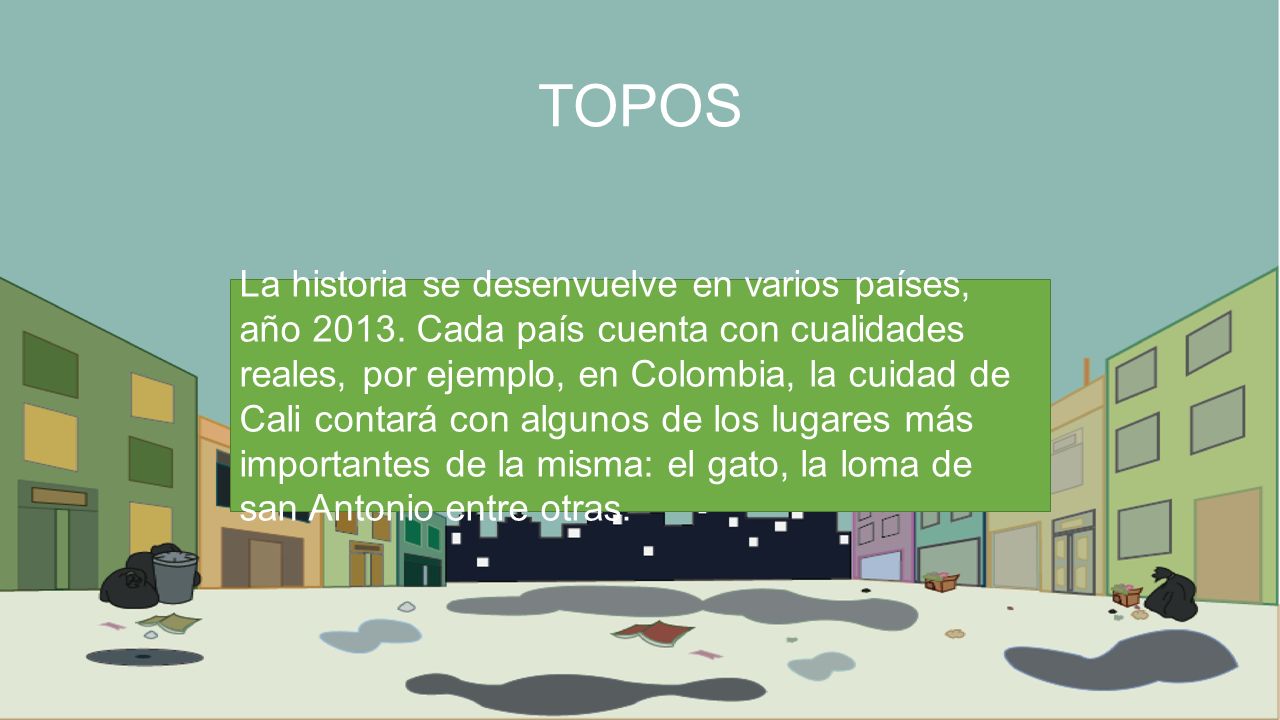 TOPOS

La historia se desenvuelve en varios países, año 2013. Cada país cuenta con cualidades reales, por ejemplo, en Colombia, la cuidad de Cali contará con algunos de los lugares más importantes de la misma: el gato, la loma de san Antonio entre otras.